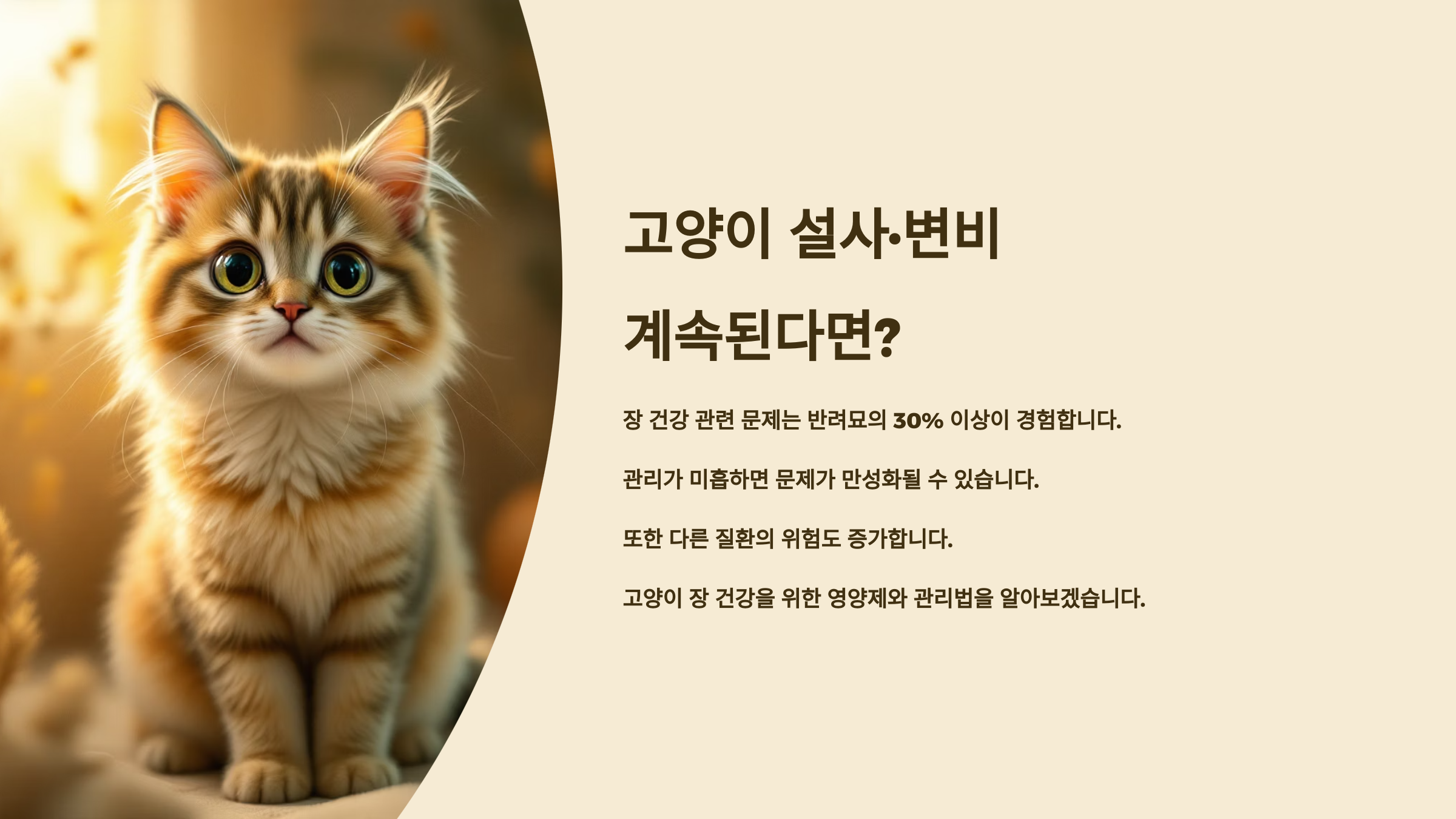 고양이 설사·변비 계속된다면?

장 건강 관련 문제는 반려묘의 30% 이상이 경험합니다.

관리가 미흡하면 문제가 만성화될 수 있습니다.

또한 다른 질환의 위험도 증가합니다.

고양이 장 건강을 위한 영양제와 관리법을 알아보겠습니다.